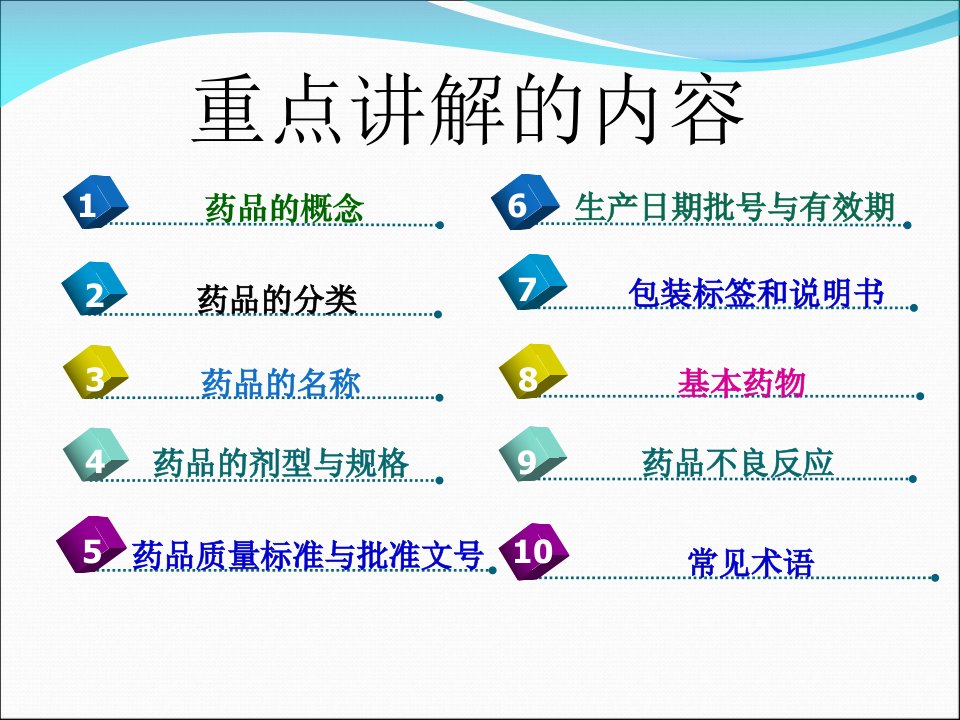 重点讲解的内容

1 药品的概念

2 药品的分类

3 药品的名称

4 药品的剂型与规格

5 药品质量标准与批准文号

6 生产日期批号与有效期

7 包装标签和说明书

8 基本药物

9 药品不良反应

10 常见术语